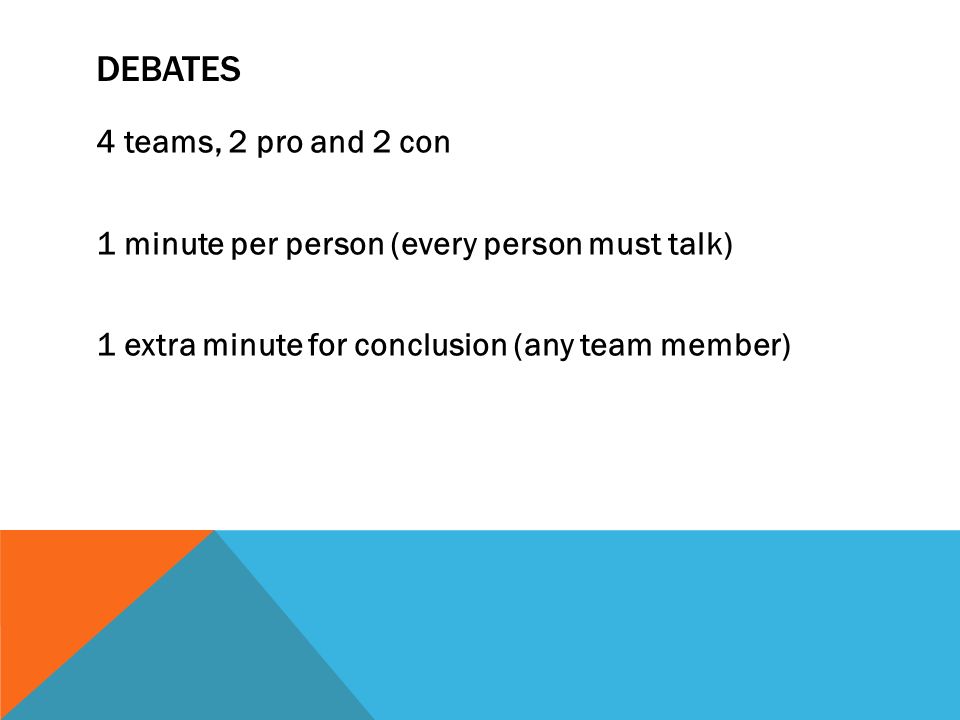 DEBATES

4 teams, 2 pro and 2 con

1 minute per person (every person must talk)

1 extra minute for conclusion (any team member)